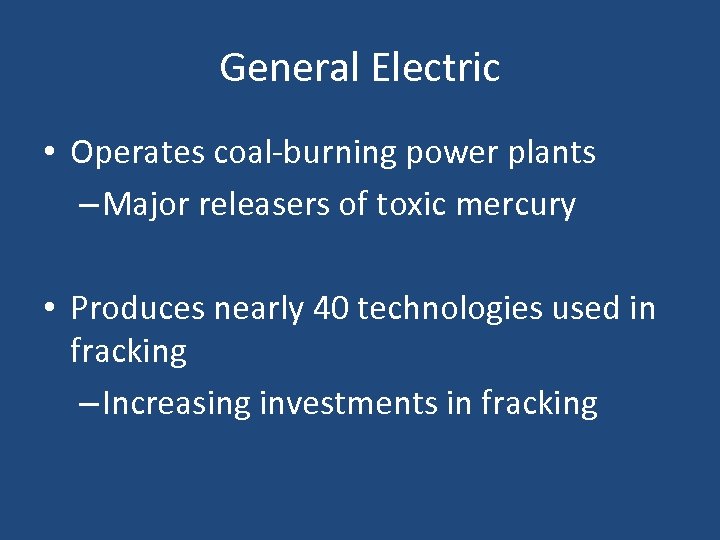 General Electric

• Operates coal-burning power plants
– Major releasers of toxic mercury

• Produces nearly 40 technologies used in fracking
– Increasing investments in fracking